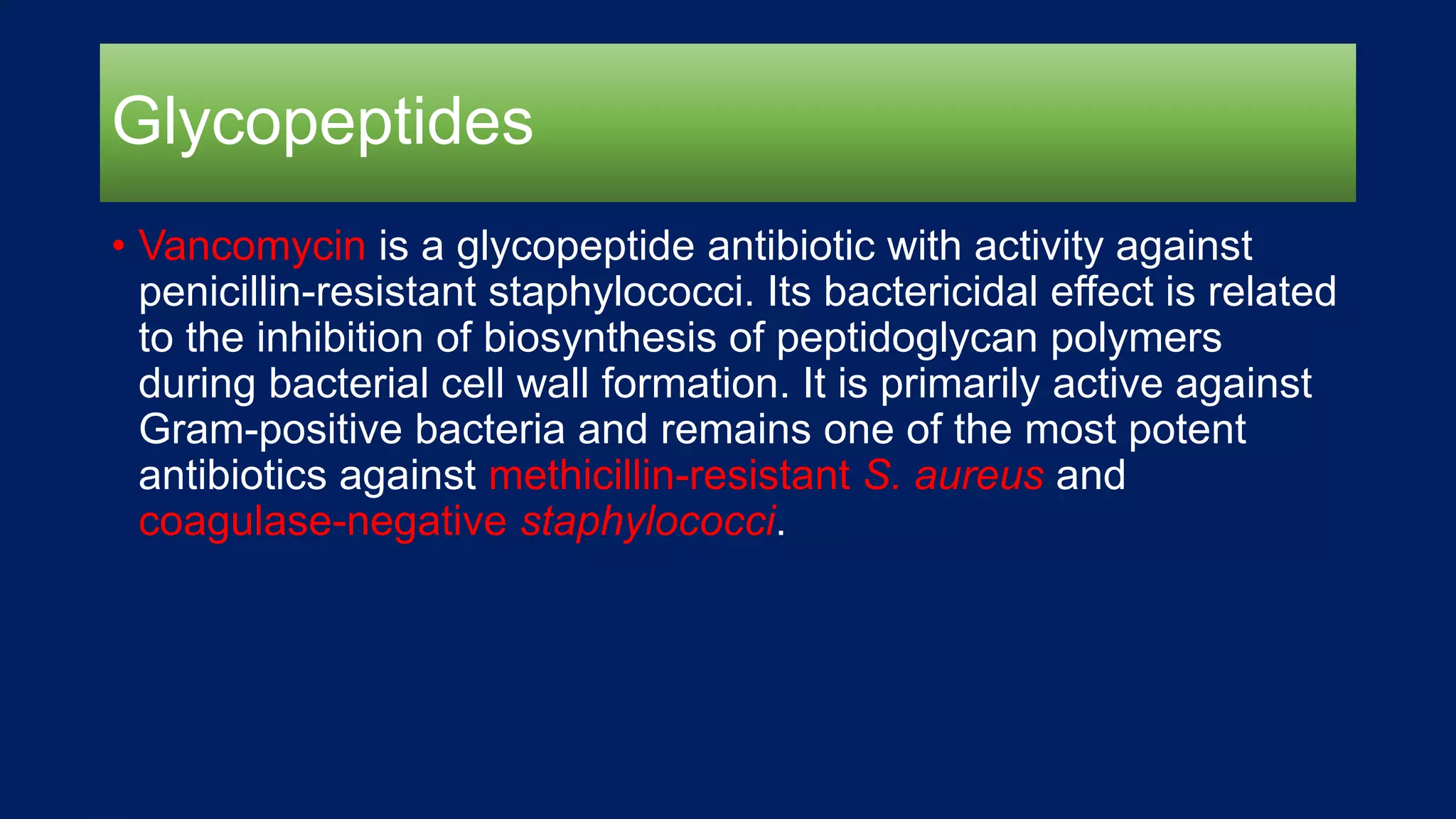 Glycopeptides

• Vancomycin is a glycopeptide antibiotic with activity against penicillin-resistant staphylococci. Its bactericidal effect is related to the inhibition of biosynthesis of peptidoglycan polymers during bacterial cell wall formation. It is primarily active against Gram-positive bacteria and remains one of the most potent antibiotics against methicillin-resistant S. aureus and coagulase-negative staphylococci.